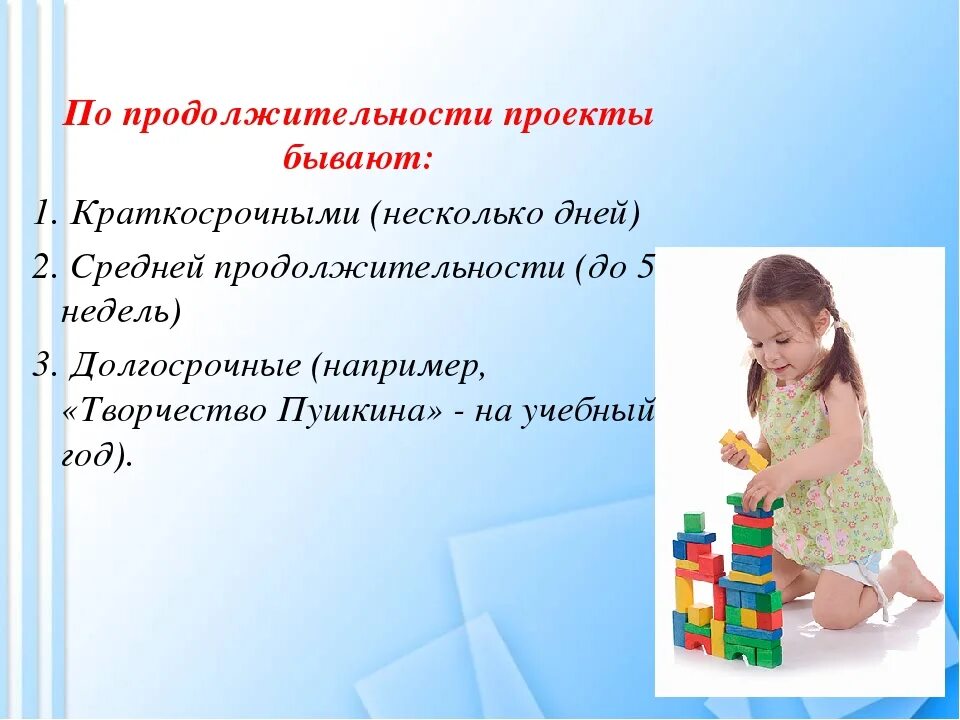 По продолжительности проекты бывают:

1. Краткосрочными (несколько дней)

2. Средней продолжительности (до 5 недель)

3. Долгосрочные (например, «Творчество Пушкина» - на учебный год).